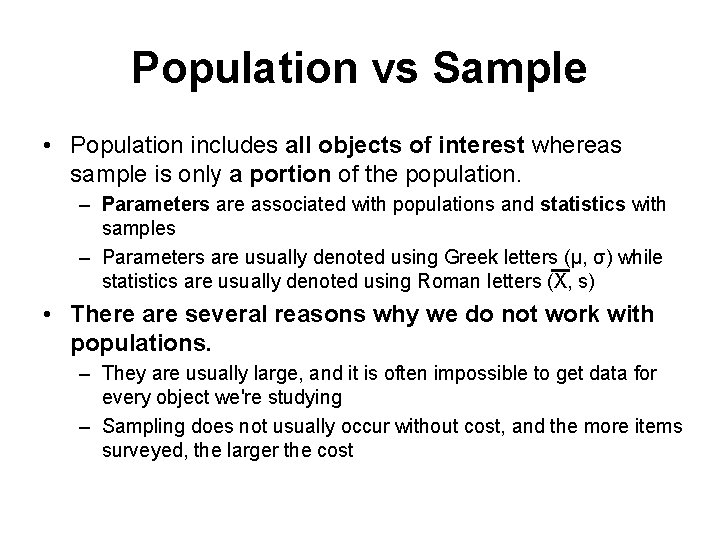 Population vs Sample

• Population includes all objects of interest whereas sample is only a portion of the population.

– Parameters are associated with populations and statistics with samples

– Parameters are usually denoted using Greek letters ($\mu$, $\sigma$) while statistics are usually denoted using Roman letters ($\overline{X}$, s)

• There are several reasons why we do not work with populations.

– They are usually large, and it is often impossible to get data for every object we're studying

– Sampling does not usually occur without cost, and the more items surveyed, the larger the cost